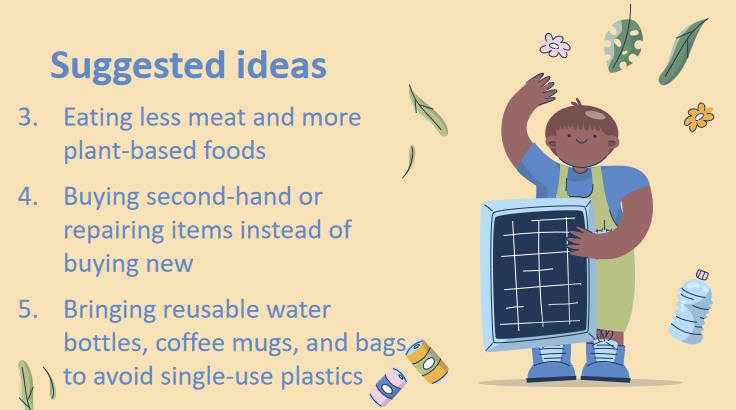 Suggested ideas

3. Eating less meat and more plant-based foods

4. Buying second-hand or repairing items instead of buying new

5. Bringing reusable water bottles, coffee mugs, and bags to avoid single-use plastics